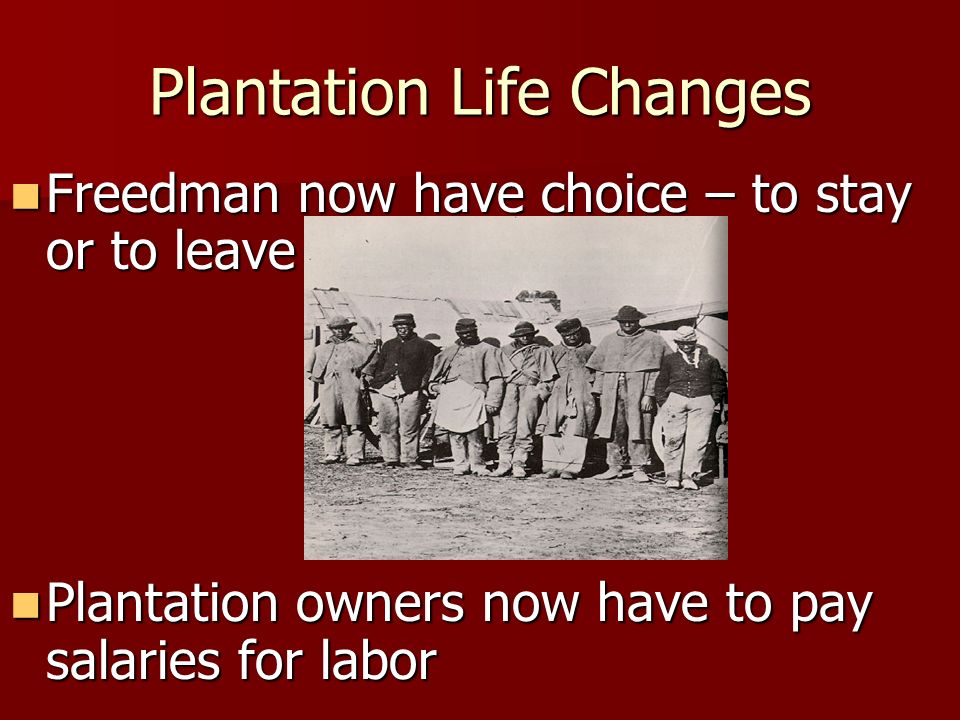 Plantation Life Changes

Freedman now have choice – to stay or to leave

Plantation owners now have to pay salaries for labor